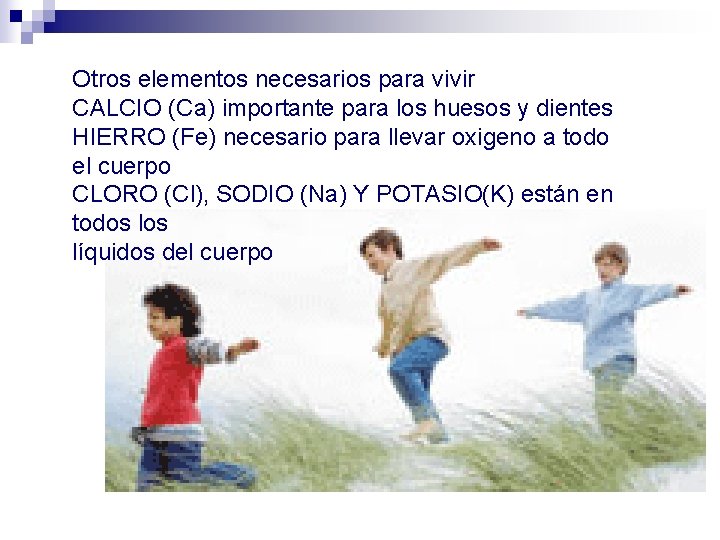 Otros elementos necesarios para vivir
CALCIO (Ca) importante para los huesos y dientes
HIERRO (Fe) necesario para llevar oxigeno a todo el cuerpo
CLORO (Cl), SODIO (Na) Y POTASIO(K) están en todos los
líquidos del cuerpo